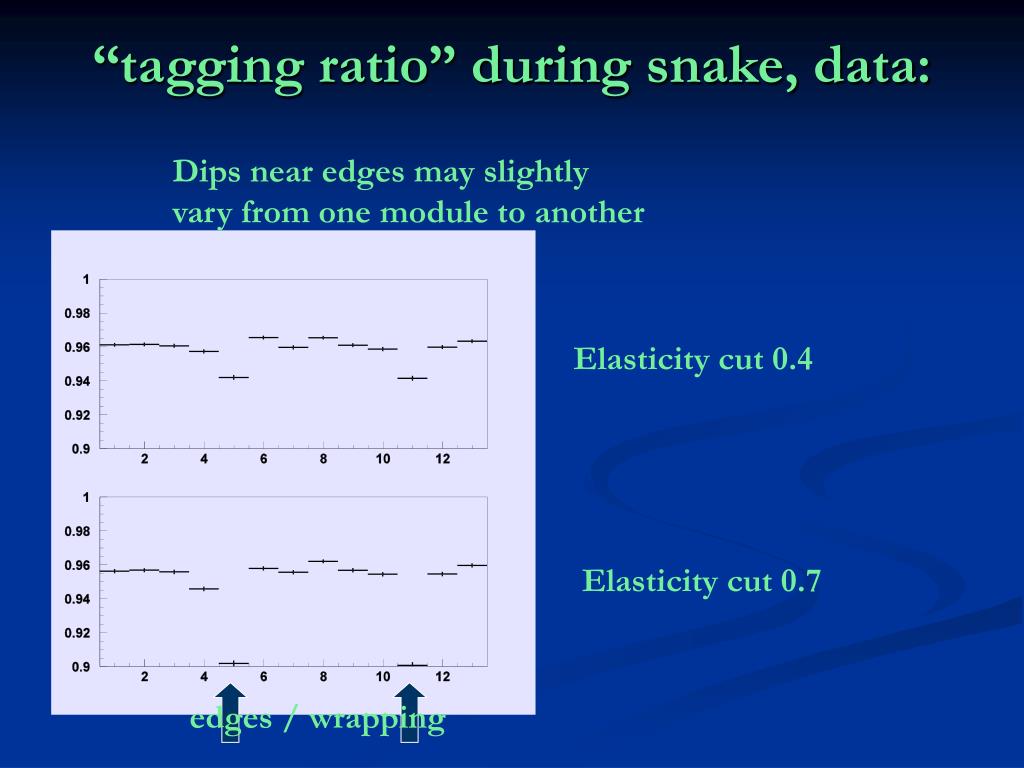 “tagging ratio” during snake, data:

Dips near edges may slightly vary from one module to another

1
0.98
0.96
0.94
0.92
0.9
2
4
6
8
10
12

Elasticity cut 0.4

1
0.98
0.96
0.94
0.92
0.9
2
4
6
8
10
12

Elasticity cut 0.7

edges / wrapping